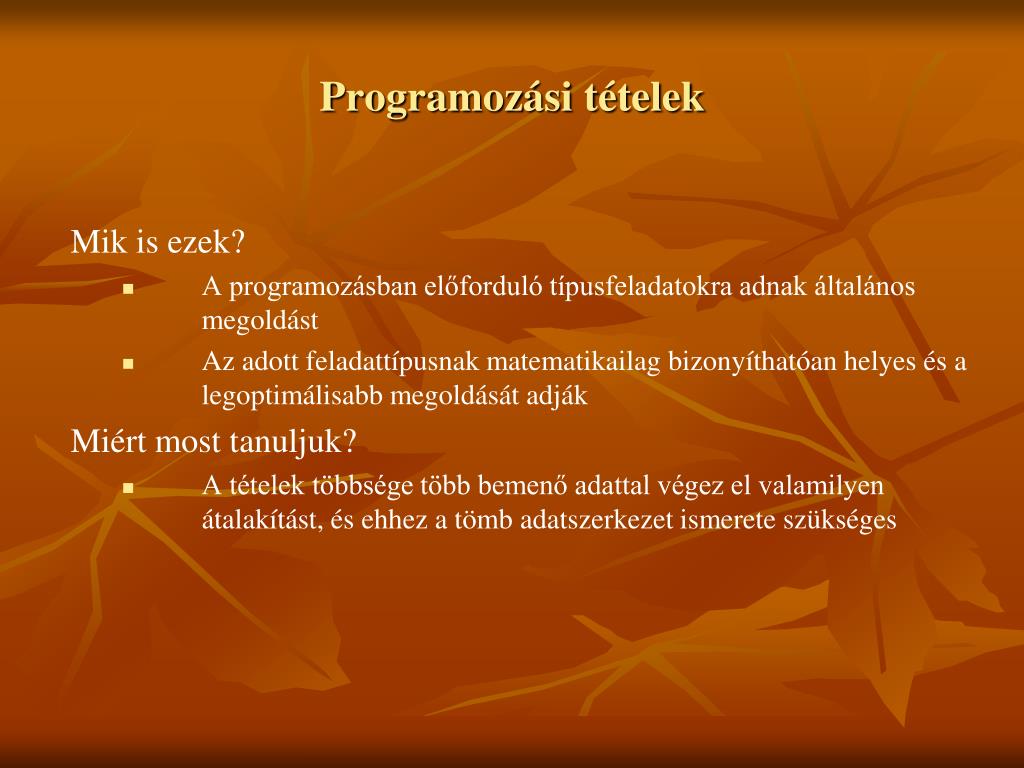 Programozási tételek

Mik is ezek?

- A programozásban előforduló típusfeladatokra adnak általános megoldást
- Az adott feladattípusnak matematikailag bizonyíthatóan helyes és a legoptimálisabb megoldását adják

Miért most tanuljuk?

- A tételek többsége több bemenő adattal végez el valamilyen átalakítást, és ehhez a tömb adatszerkezet ismerete szükséges